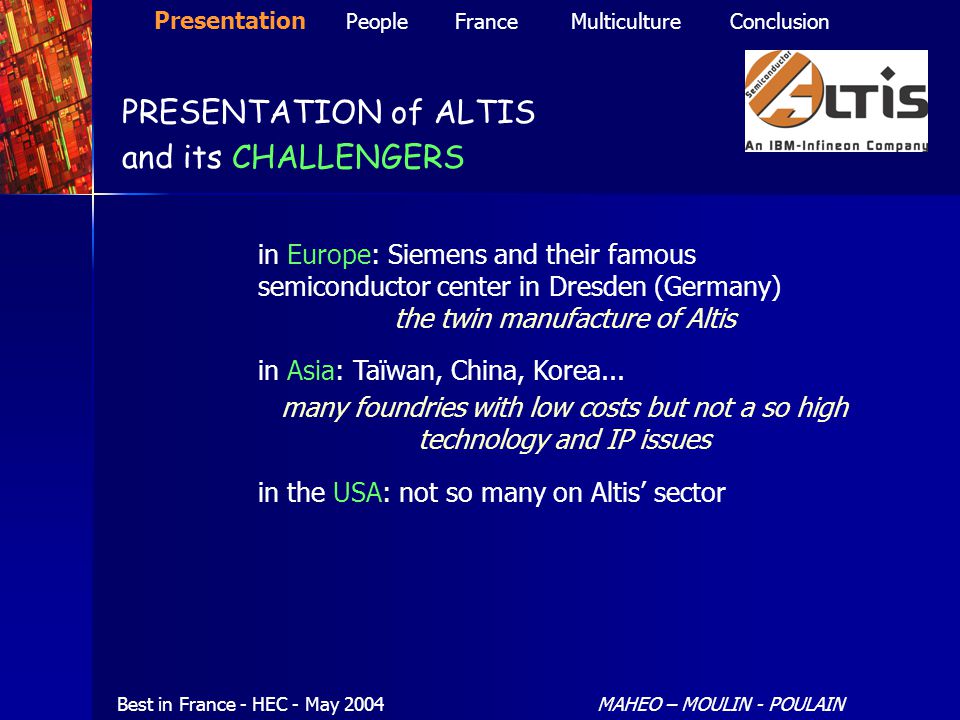 Presentation People France Multiculture Conclusion

Semiconductor
ALTIS
An IBM-Infineon Company

PRESENTATION of ALTIS
and its CHALLENGERS

in Europe: Siemens and their famous semiconductor center in Dresden (Germany)
the twin manufacture of Altis

in Asia: Taïwan, China, Korea...
many foundries with low costs but not a so high technology and IP issues

in the USA: not so many on Altis' sector

Best in France - HEC - May 2004

MAHEO – MOULIN - POULAIN